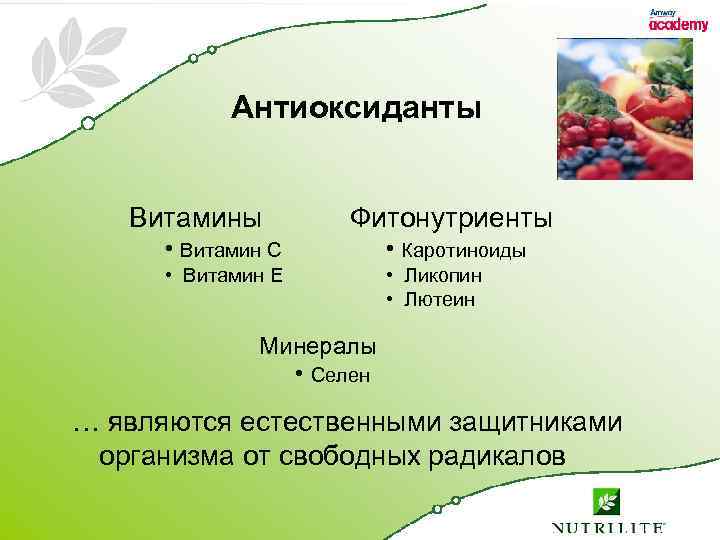 Amway
academy

Антиоксиданты

Витамины
• Витамин С
• Витамин Е

Фитонутриенты
• Каротиноиды
• Ликопин
• Лютеин

Минералы
• Селен

... являются естественными защитниками организма от свободных радикалов

NUTRILITE